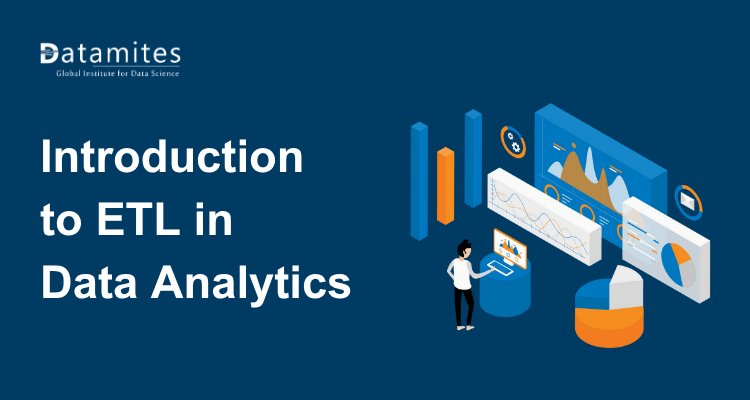 Datamites
Global Institute for Data Science

Introduction to ETL in Data Analytics